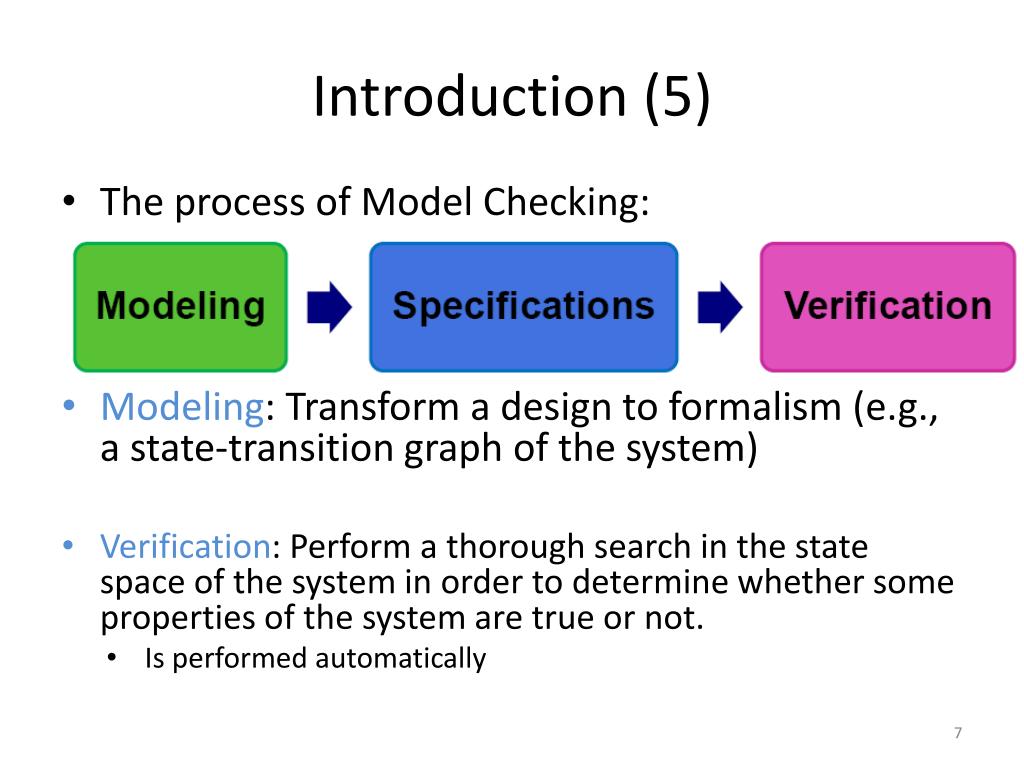 Introduction (5)

• The process of Model Checking:

Modeling

Specifications

Verification

• Modeling: Transform a design to formalism (e.g., a state-transition graph of the system)

• Verification: Perform a thorough search in the state space of the system in order to determine whether some properties of the system are true or not.

  • Is performed automatically

7